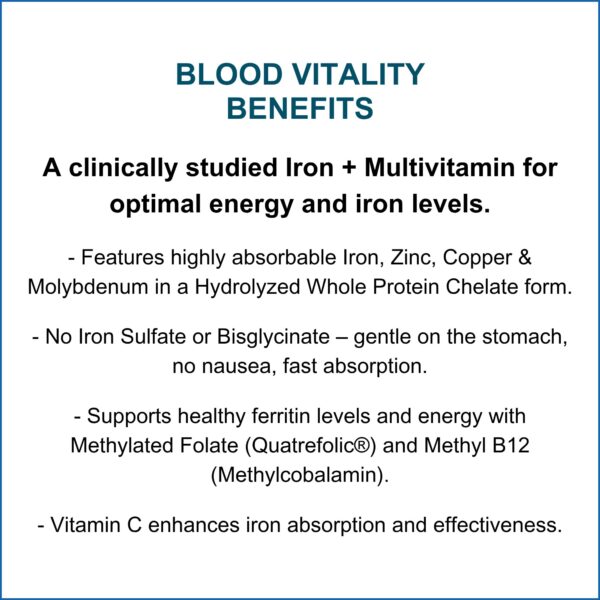 BLOOD VITALITY BENEFITS

A clinically studied Iron + Multivitamin for optimal energy and iron levels.

- Features highly absorbable Iron, Zinc, Copper & Molybdenum in a Hydrolyzed Whole Protein Chelate form.

- No Iron Sulfate or Bisglycinate – gentle on the stomach, no nausea, fast absorption.

- Supports healthy ferritin levels and energy with Methylated Folate (Quatrefolic®) and Methyl B12 (Methylcobalamin).

- Vitamin C enhances iron absorption and effectiveness.